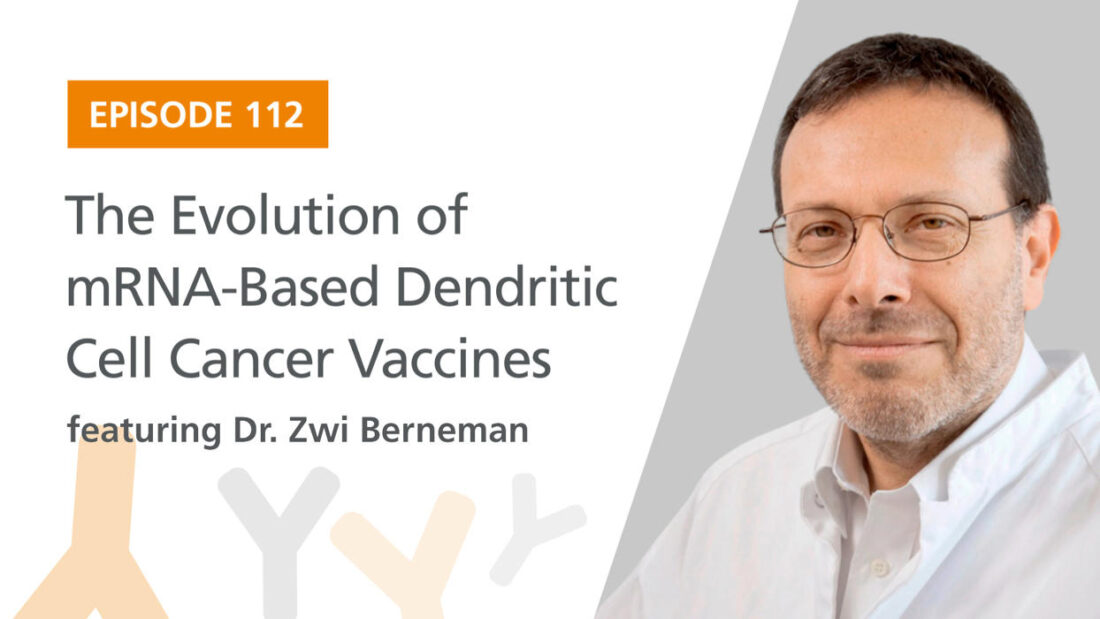 EPISODE 112

The Evolution of mRNA-Based Dendritic Cell Cancer Vaccines

featuring Dr. Zwi Berneman